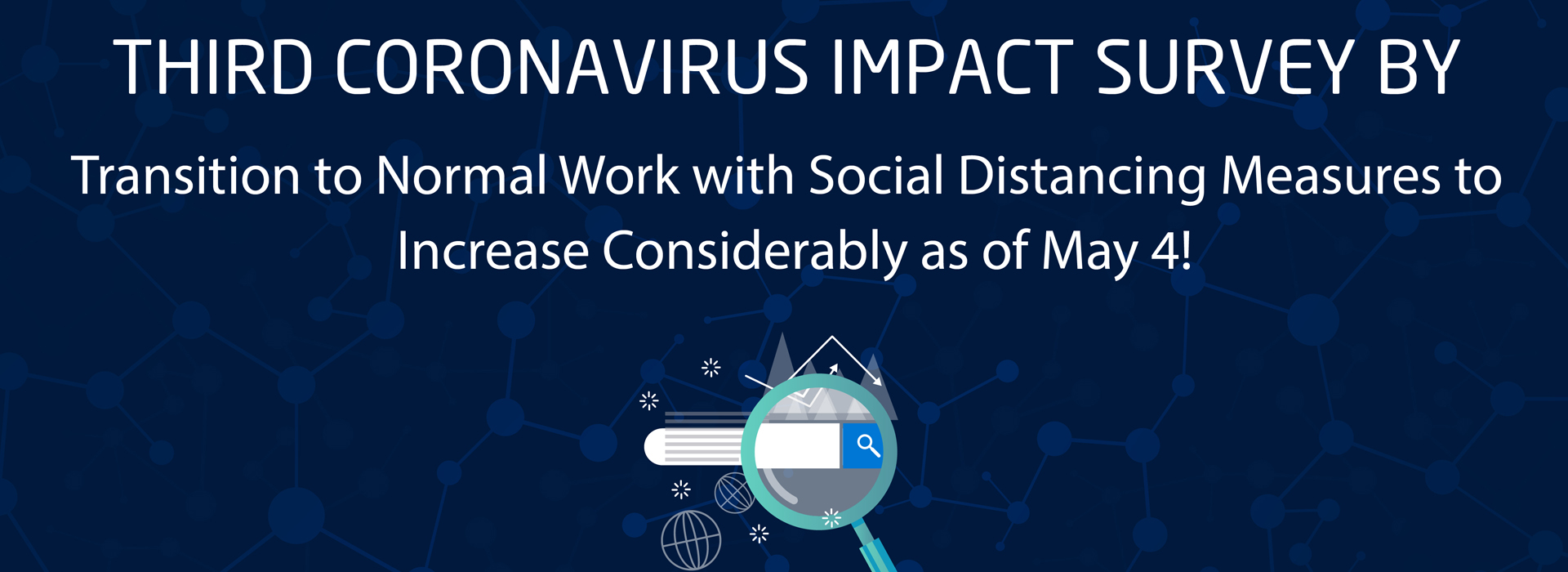 THIRD CORONAVIRUS IMPACT SURVEY BY

Transition to Normal Work with Social Distancing Measures to Increase Considerably as of May 4!